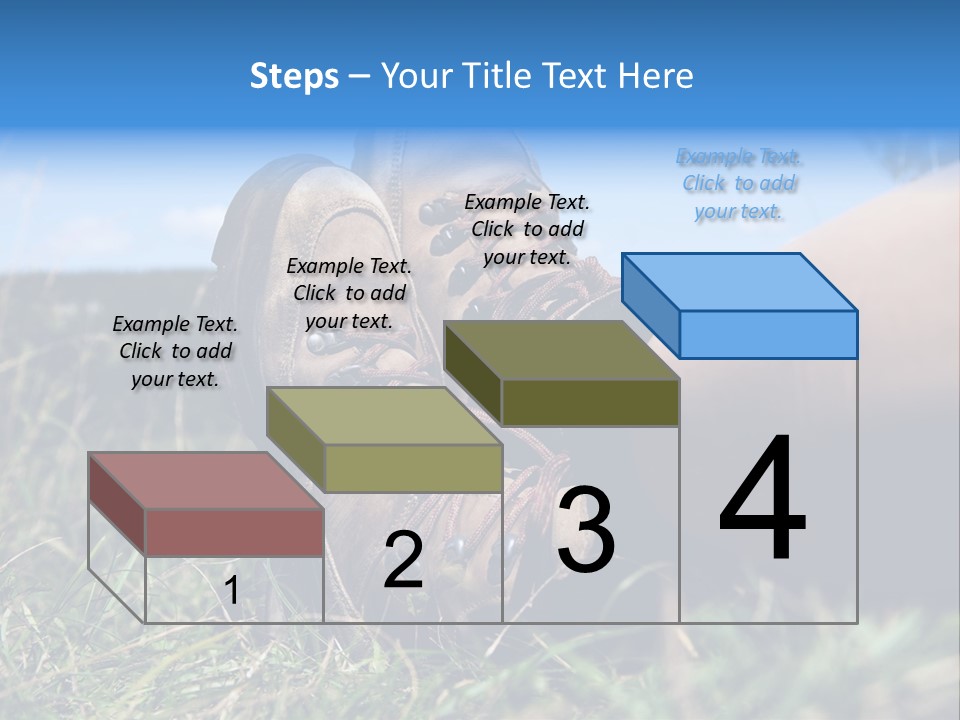 Steps – Your Title Text Here

Example Text. Click to add your text.

Example Text. Click to add your text.

Example Text. Click to add your text.

Example Text. Click to add your text.

1

2

3

4